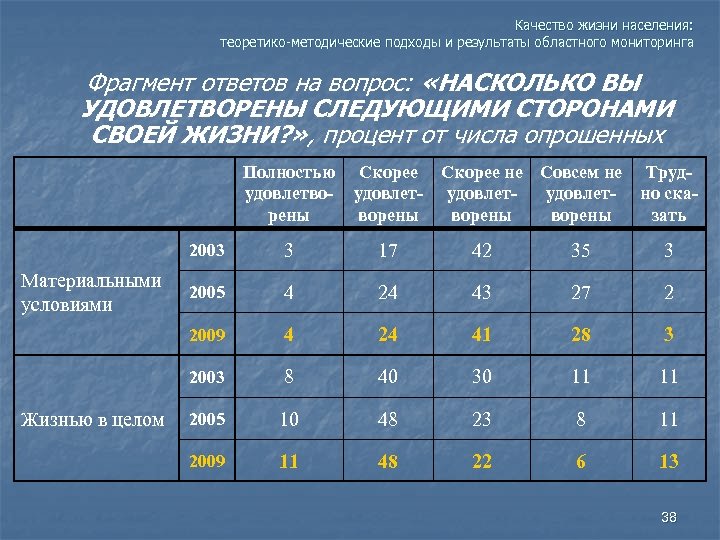 Качество жизни населения:
теоретико-методические подходы и результаты областного мониторинга

Фрагмент ответов на вопрос: «НАСКОЛЬКО ВЫ УДОВЛЕТВОРЕНЫ СЛЕДУЮЩИМИ СТОРОНАМИ СВОЕЙ ЖИЗНИ?», процент от числа опрошенных

| | | Полностью удовлетворены | Скорее удовлетворены | Скорее не удовлетворены | Совсем не удовлетворены | Трудно сказать |
|---|---|---|---|---|---|---|
| Материальными условиями | 2003 | 3 | 17 | 42 | 35 | 3 |
| | 2005 | 4 | 24 | 43 | 27 | 2 |
| | 2009 | 4 | 24 | 41 | 28 | 3 |
| Жизнью в целом | 2003 | 8 | 40 | 30 | 11 | 11 |
| | 2005 | 10 | 48 | 23 | 8 | 11 |
| | 2009 | 11 | 48 | 22 | 6 | 13 |

38